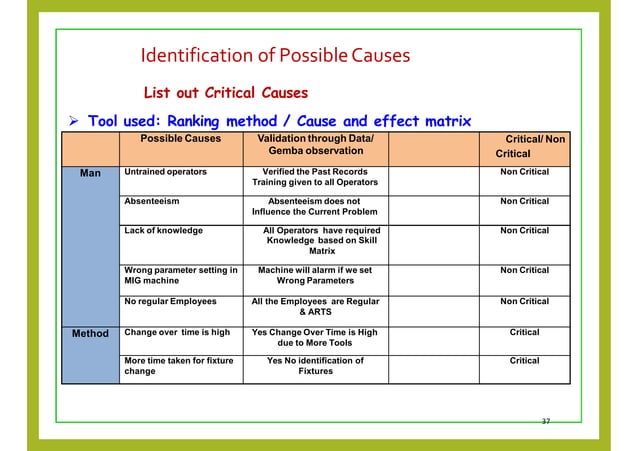 Identification of Possible Causes

List out Critical Causes

➢ Tool used: Ranking method / Cause and effect matrix

| | Possible Causes | Validation through Data/ Gemba observation | | Critical/ Non Critical |
|---|---|---|---|---|
| Man | Untrained operators | Verified the Past Records Training given to all Operators | | Non Critical |
| | Absenteeism | Absenteeism does not Influence the Current Problem | | Non Critical |
| | Lack of knowledge | All Operators have required Knowledge based on Skill Matrix | | Non Critical |
| | Wrong parameter setting in MIG machine | Machine will alarm if we set Wrong Parameters | | Non Critical |
| | No regular Employees | All the Employees are Regular & ARTS | | Non Critical |
| Method | Change over time is high | Yes Change Over Time is High due to More Tools | | Critical |
| | More time taken for fixture change | Yes No identification of Fixtures | | Critical |

37